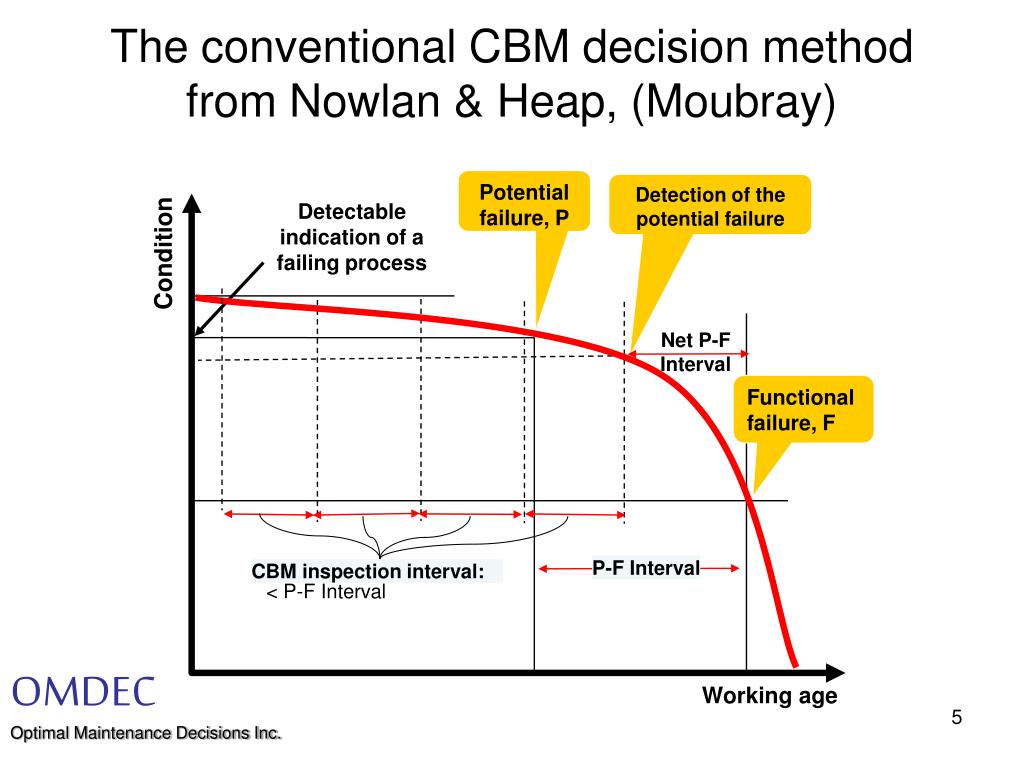 The conventional CBM decision method from Nowlan & Heap, (Moubray)

Condition

Detectable indication of a failing process

Potential failure, P

Detection of the potential failure

Net P-F Interval

Functional failure, F

CBM inspection interval:
< P-F Interval

P-F Interval

Working age

OMDEC
Optimal Maintenance Decisions Inc.

5